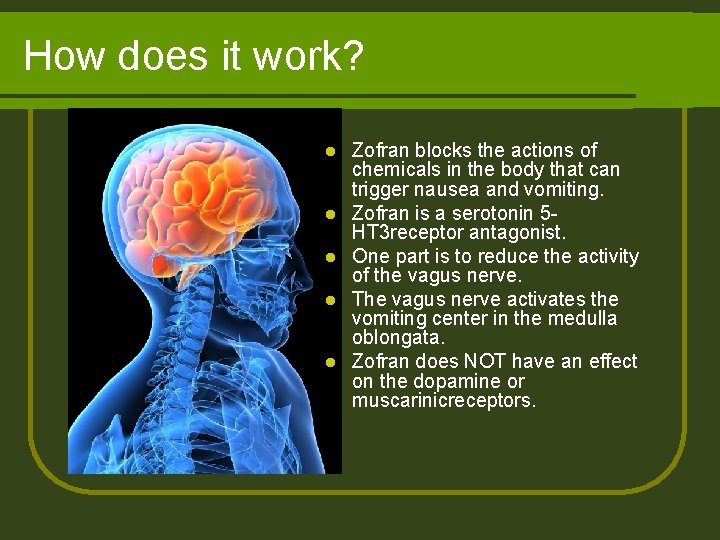 How does it work?

- Zofran blocks the actions of chemicals in the body that can trigger nausea and vomiting.
- Zofran is a serotonin 5-HT3receptor antagonist.
- One part is to reduce the activity of the vagus nerve.
- The vagus nerve activates the vomiting center in the medulla oblongata.
- Zofran does NOT have an effect on the dopamine or muscarinicreceptors.